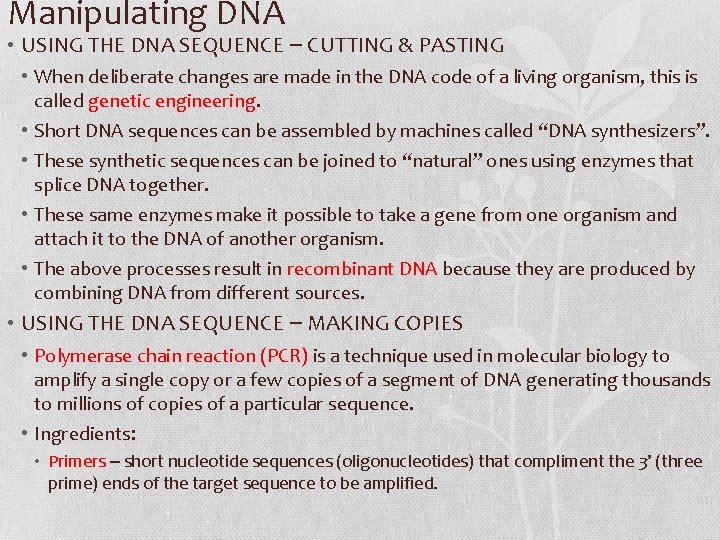 Manipulating DNA

• USING THE DNA SEQUENCE – CUTTING & PASTING

• When deliberate changes are made in the DNA code of a living organism, this is called genetic engineering.

• Short DNA sequences can be assembled by machines called “DNA synthesizers”.

• These synthetic sequences can be joined to “natural” ones using enzymes that splice DNA together.

• These same enzymes make it possible to take a gene from one organism and attach it to the DNA of another organism.

• The above processes result in recombinant DNA because they are produced by combining DNA from different sources.

• USING THE DNA SEQUENCE – MAKING COPIES

• Polymerase chain reaction (PCR) is a technique used in molecular biology to amplify a single copy or a few copies of a segment of DNA generating thousands to millions of copies of a particular sequence.

• Ingredients:

• Primers – short nucleotide sequences (oligonucleotides) that compliment the 3’ (three prime) ends of the target sequence to be amplified.